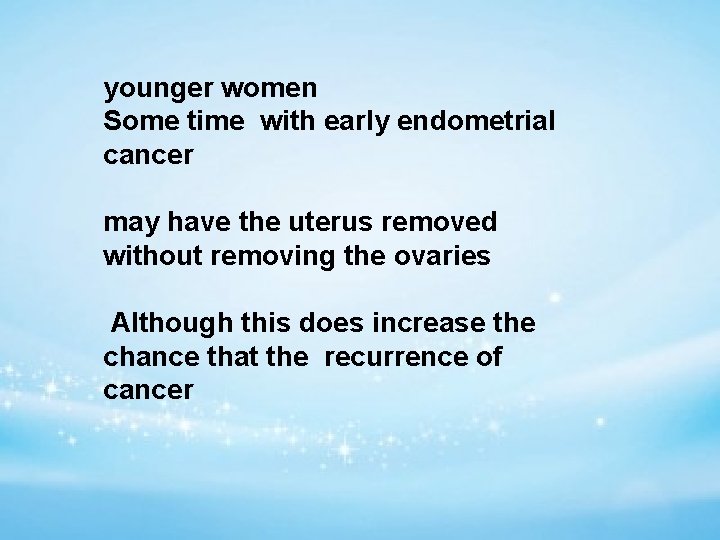 younger women
Some time with early endometrial cancer

may have the uterus removed without removing the ovaries

Although this does increase the chance that the recurrence of cancer